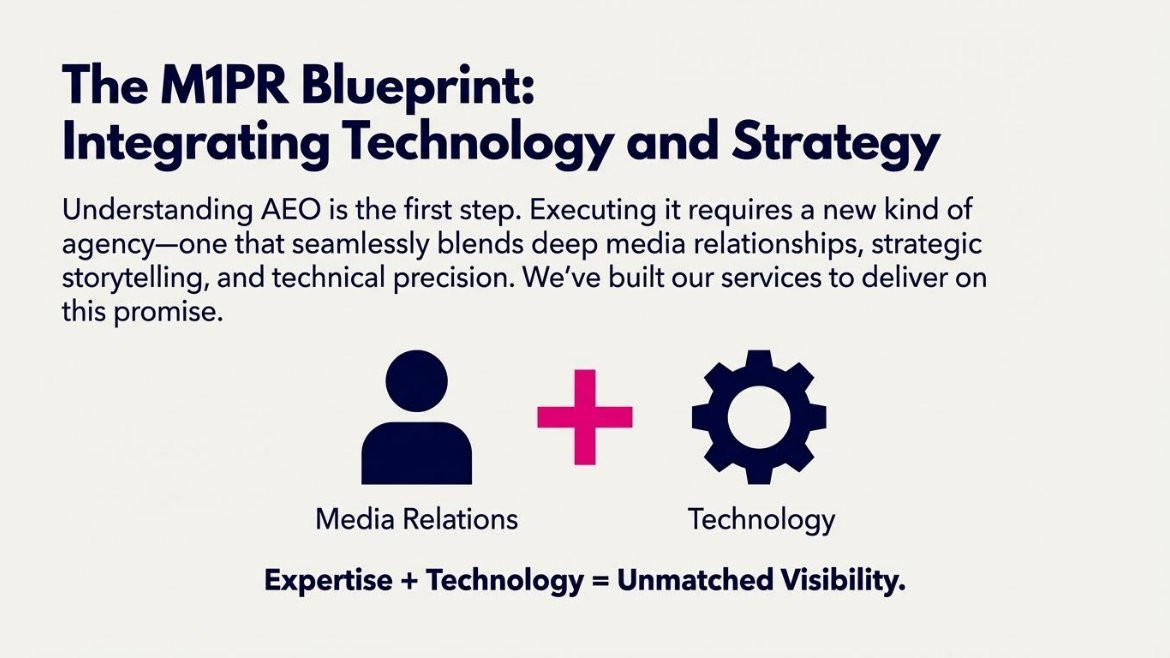 The M1PR Blueprint:
Integrating Technology and Strategy

Understanding AEO is the first step. Executing it requires a new kind of agency—one that seamlessly blends deep media relationships, strategic storytelling, and technical precision. We've built our services to deliver on this promise.

Media Relations

Technology

Expertise + Technology = Unmatched Visibility.